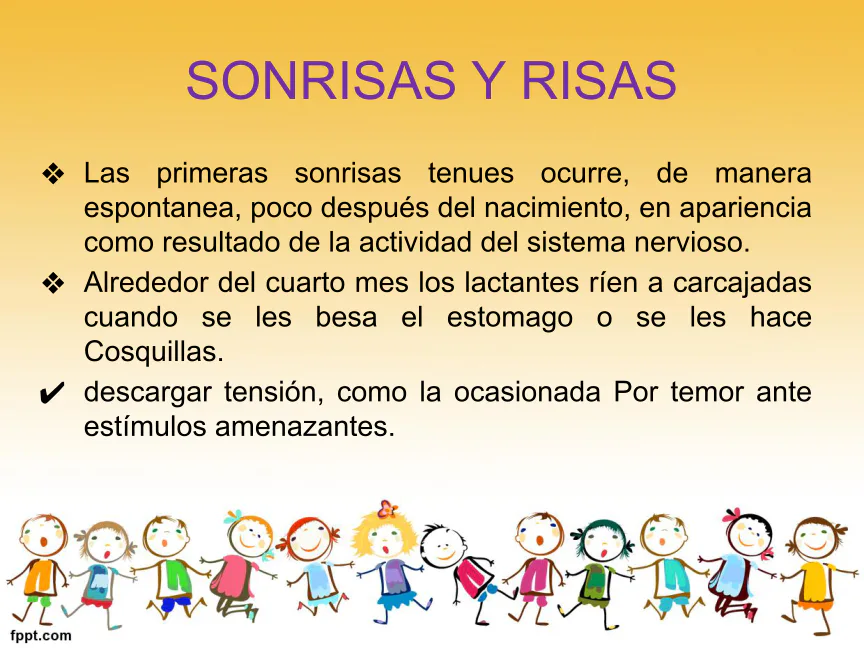 SONRISAS Y RISAS

❖ Las primeras sonrisas tenues ocurre, de manera espontanea, poco después del nacimiento, en apariencia como resultado de la actividad del sistema nervioso.

❖ Alrededor del cuarto mes los lactantes ríen a carcajadas cuando se les besa el estomago o se les hace Cosquillas.

✔ descargar tensión, como la ocasionada Por temor ante estímulos amenazantes.

fppt.com